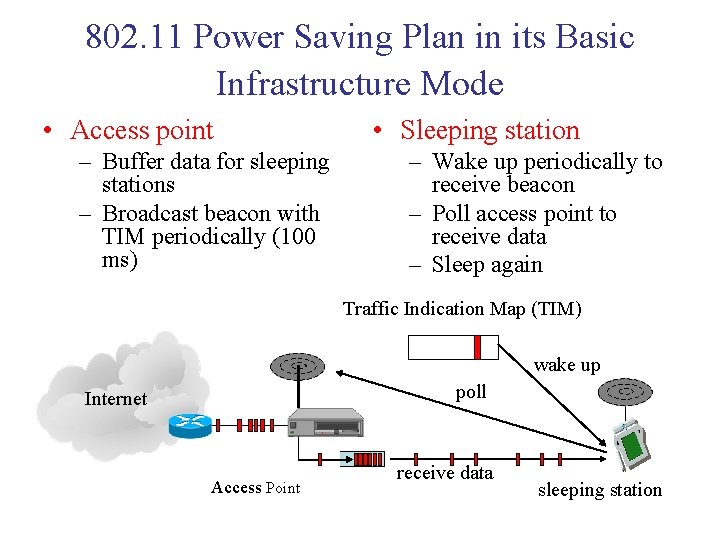 802.11 Power Saving Plan in its Basic Infrastructure Mode

• Access point
– Buffer data for sleeping stations
– Broadcast beacon with TIM periodically (100 ms)

• Sleeping station
– Wake up periodically to receive beacon
– Poll access point to receive data
– Sleep again

Traffic Indication Map (TIM)

wake up

poll

Internet

receive data

Access Point

sleeping station